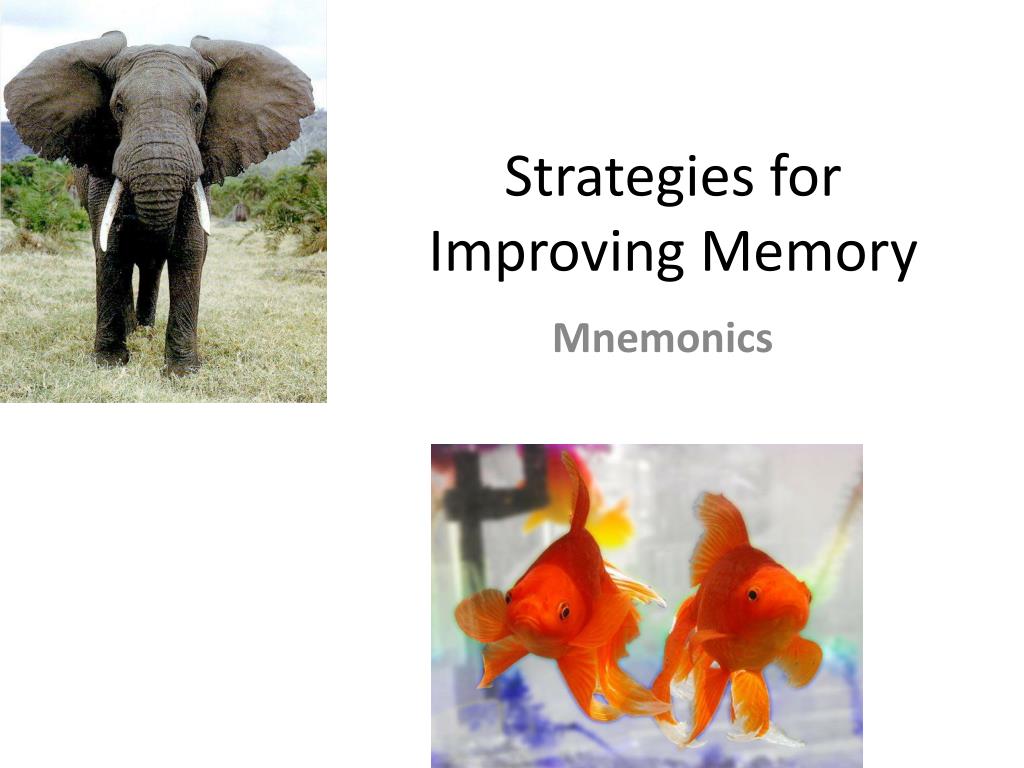 Strategies for Improving Memory

Mnemonics